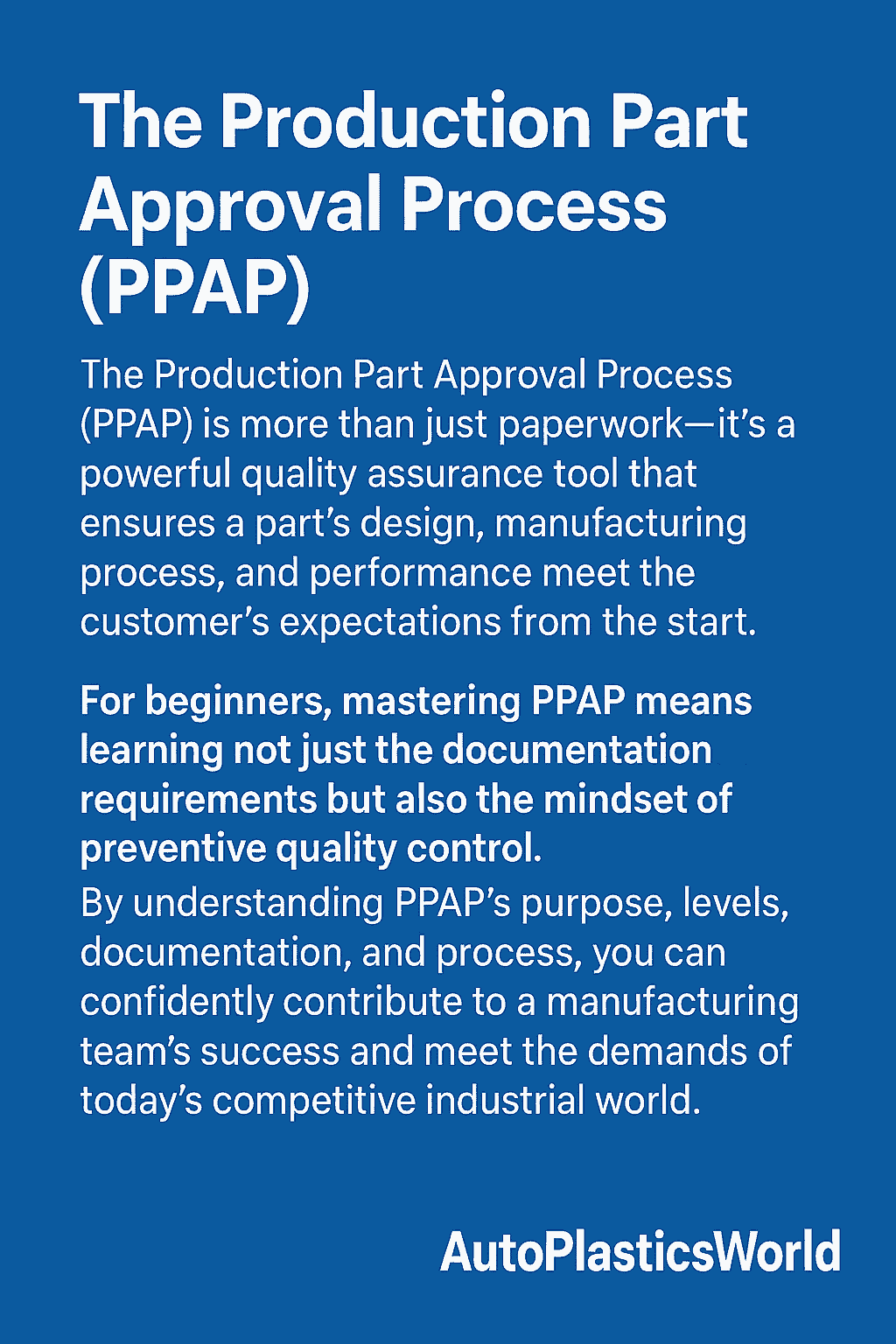 The Production Part Approval Process (PPAP)

The Production Part Approval Process (PPAP) is more than just paperwork—it's a powerful quality assurance tool that ensures a part's design, manufacturing process, and performance meet the customer's expectations from the start.

For beginners, mastering PPAP means learning not just the documentation requirements but also the mindset of preventive quality control.

By understanding PPAP's purpose, levels, documentation, and process, you can confidently contribute to a manufacturing team's success and meet the demands of today's competitive industrial world.

AutoPlasticsWorld